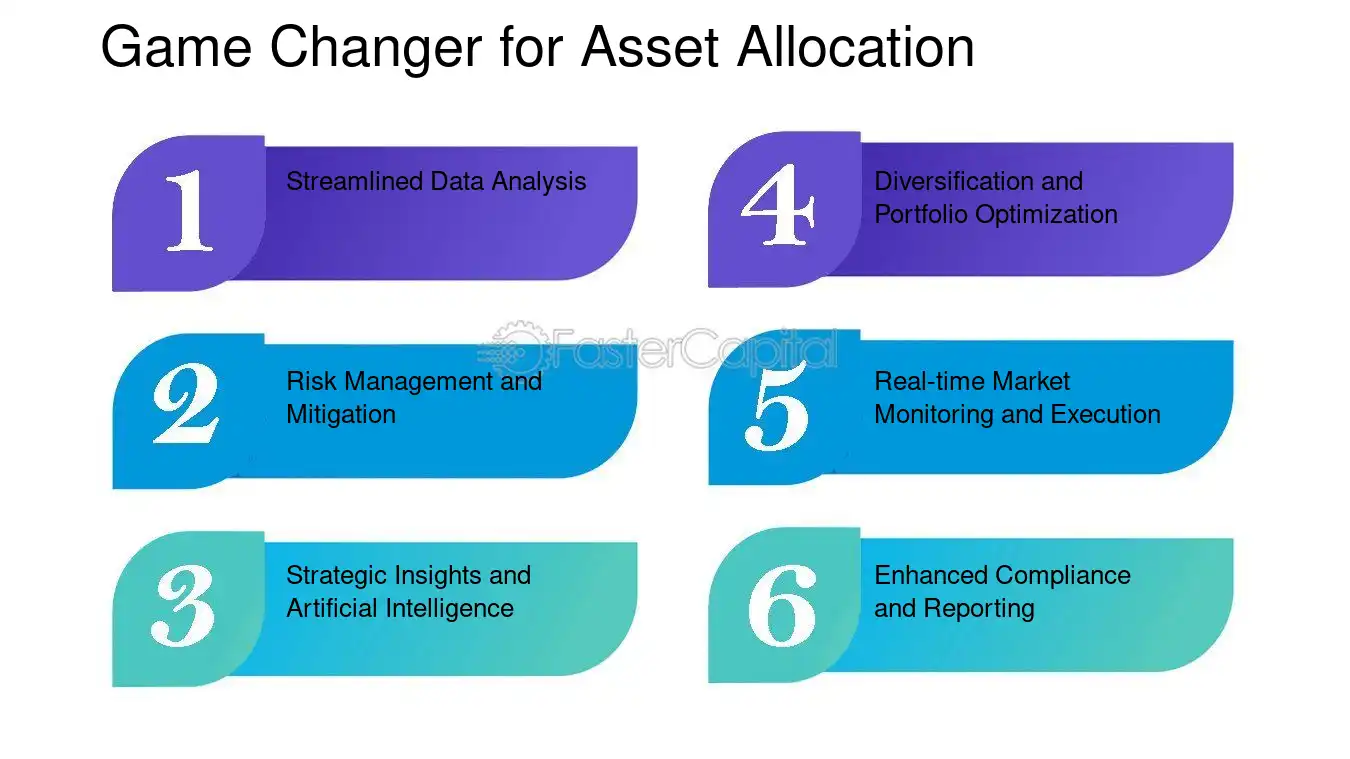 Game Changer for Asset Allocation

1
Streamlined Data Analysis

2
Risk Management and Mitigation

3
Strategic Insights and Artificial Intelligence

4
Diversification and Portfolio Optimization

5
Real-time Market Monitoring and Execution

6
Enhanced Compliance and Reporting

FasterCapital